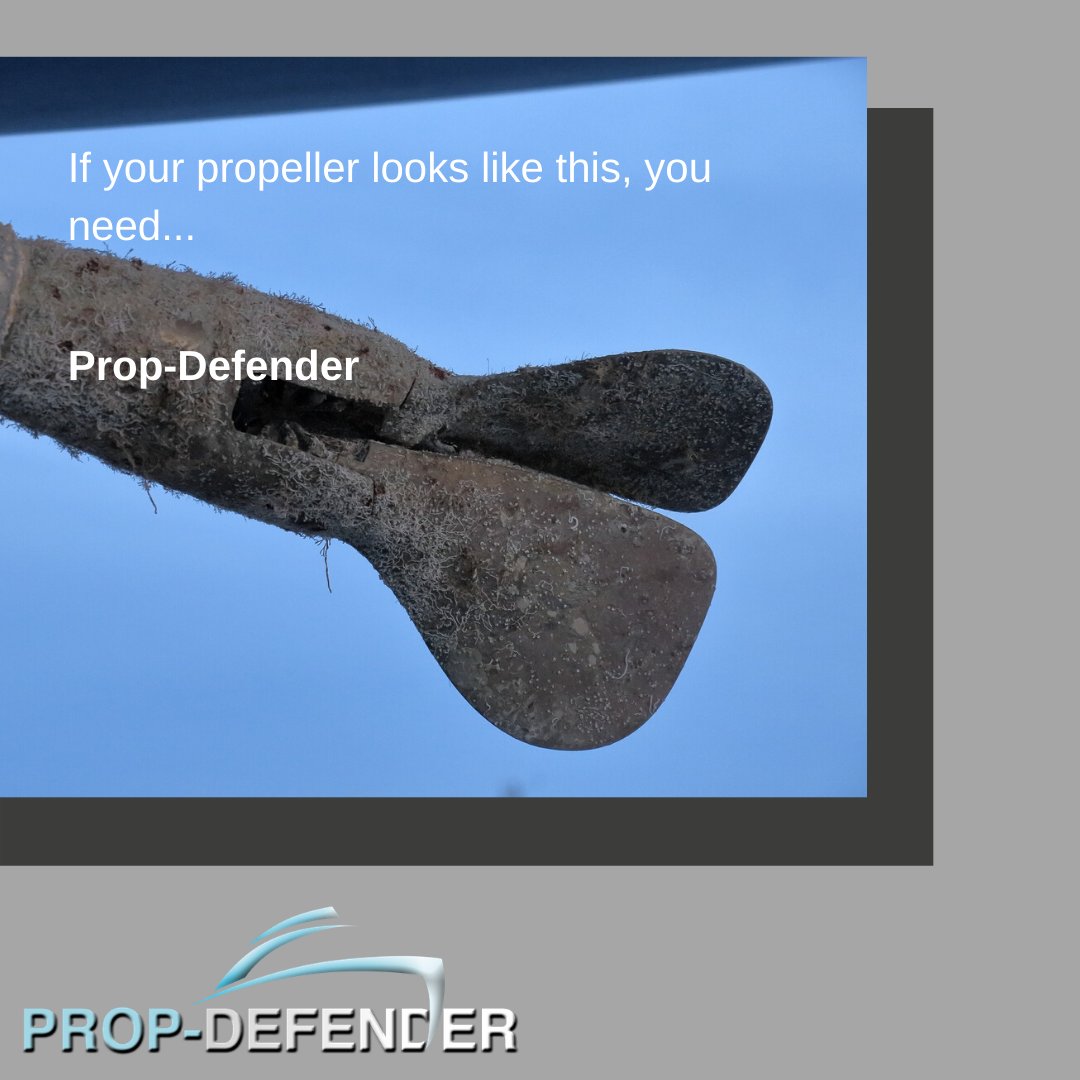 If your propeller looks like this, you need...

Prop-Defender

PROP-DEFENDER